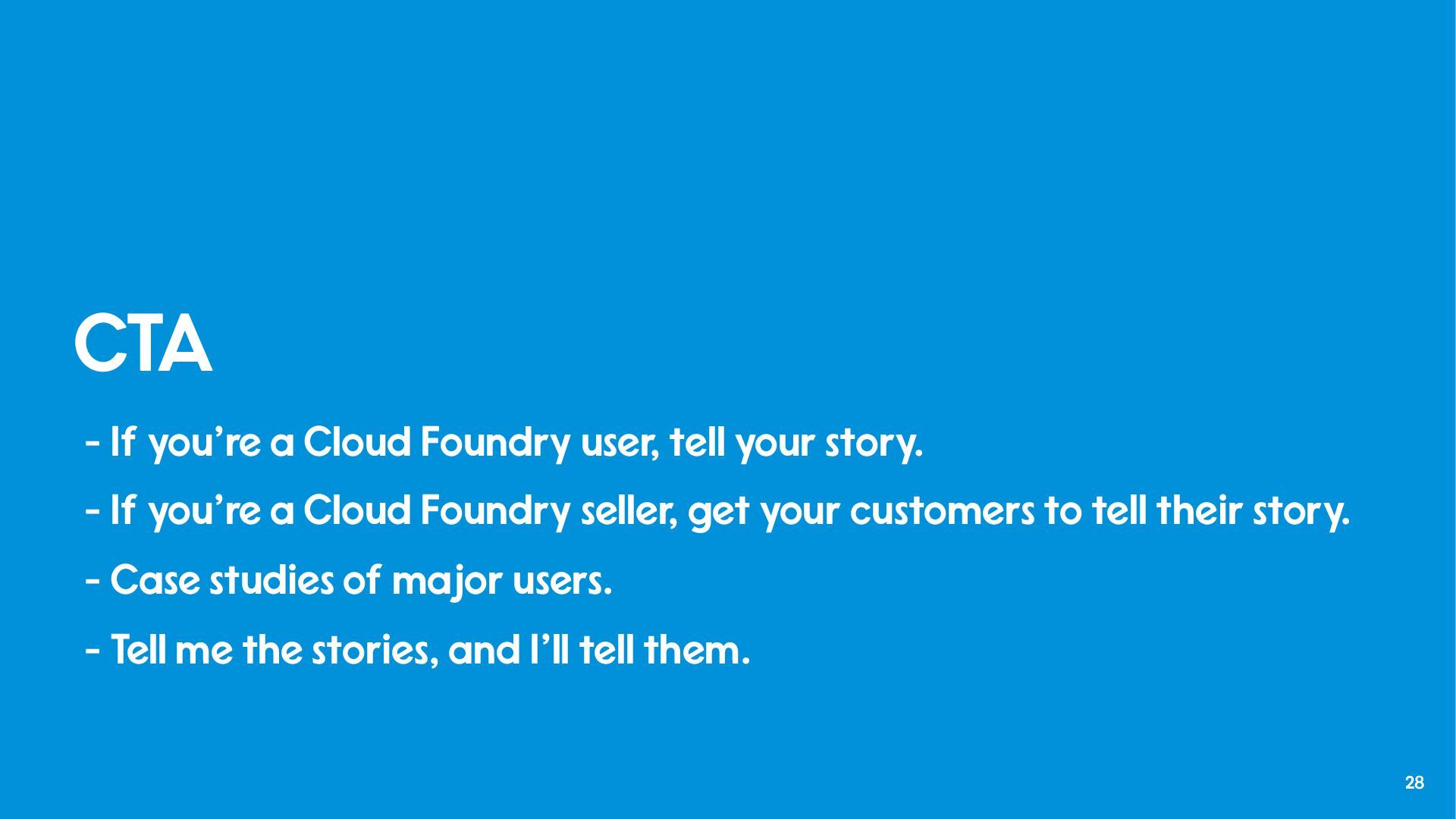 CTA

- If you’re a Cloud Foundry user, tell your story.

- If you’re a Cloud Foundry seller, get your customers to tell their story.

- Case studies of major users.

- Tell me the stories, and I’ll tell them.

28